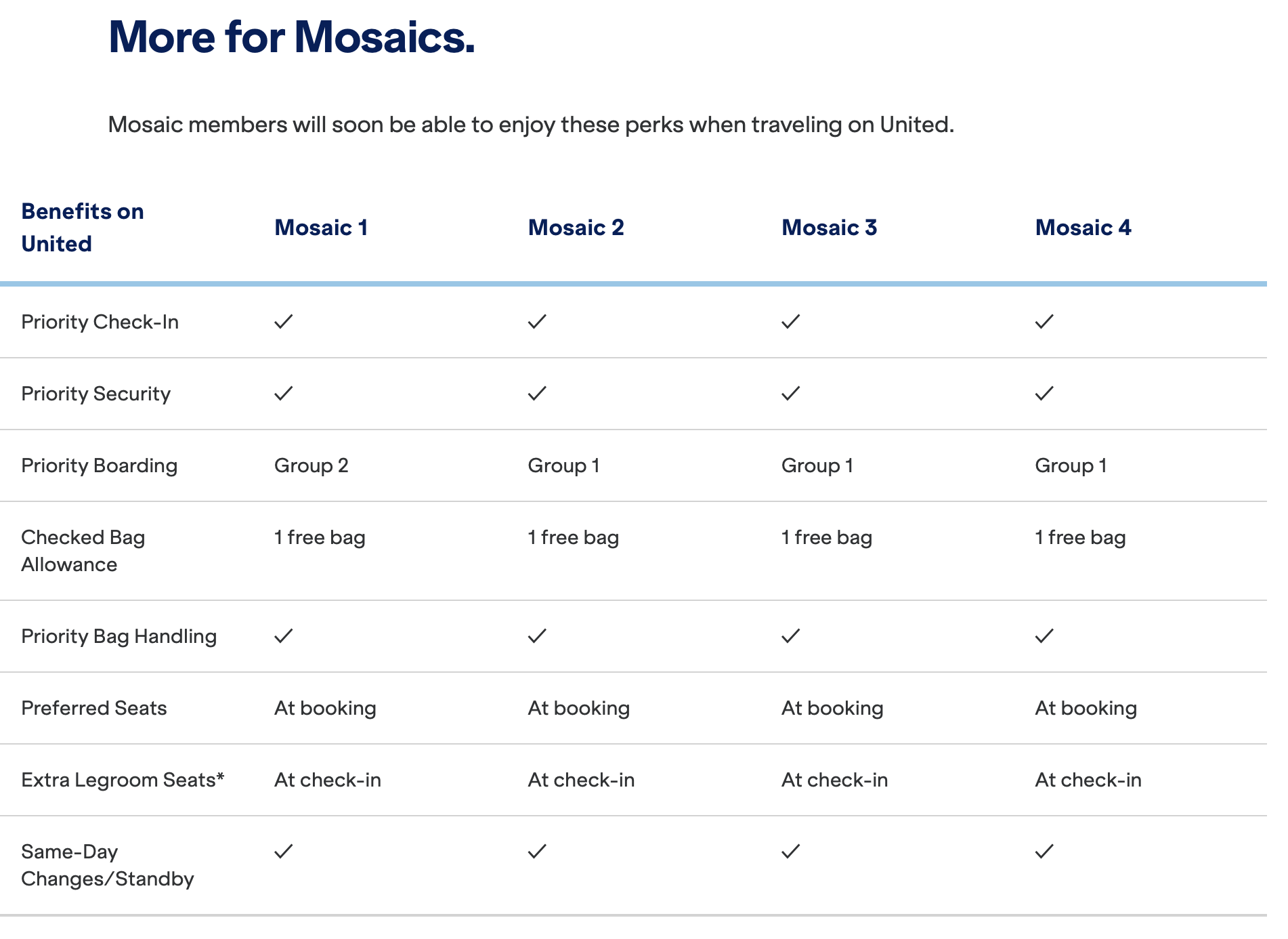 More for Mosaics.

Mosaic members will soon be able to enjoy these perks when traveling on United.

| Benefits on United | Mosaic 1 | Mosaic 2 | Mosaic 3 | Mosaic 4 |
|---|---|---|---|---|
| Priority Check-In | ✓ | ✓ | ✓ | ✓ |
| Priority Security | ✓ | ✓ | ✓ | ✓ |
| Priority Boarding | Group 2 | Group 1 | Group 1 | Group 1 |
| Checked Bag Allowance | 1 free bag | 1 free bag | 1 free bag | 1 free bag |
| Priority Bag Handling | ✓ | ✓ | ✓ | ✓ |
| Preferred Seats | At booking | At booking | At booking | At booking |
| Extra Legroom Seats* | At check-in | At check-in | At check-in | At check-in |
| Same-Day Changes/Standby | ✓ | ✓ | ✓ | ✓ |